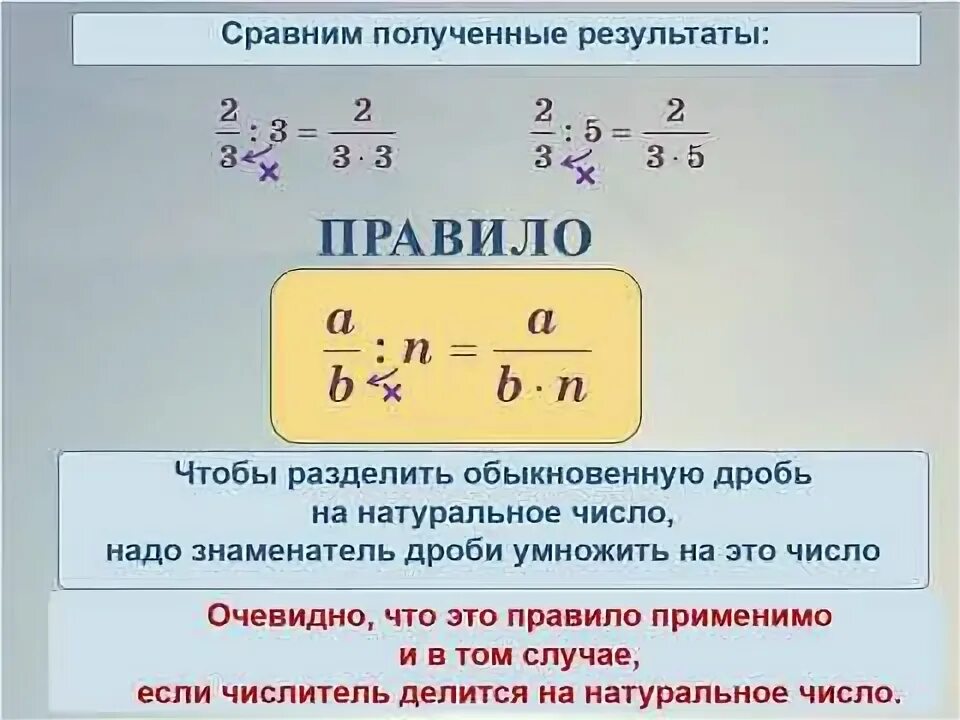 Сравним полученные результаты:

$\frac{2}{3} : 3 = \frac{2}{3 \cdot 3}$ ×

$\frac{2}{3} : 5 = \frac{2}{3 \cdot 5}$ ×

ПРАВИЛО

$\frac{a}{b} : n = \frac{a}{b \cdot n}$ ×

Чтобы разделить обыкновенную дробь на натуральное число, надо знаменатель дроби умножить на это число

Очевидно, что это правило применимо и в том случае, если числитель делится на натуральное число.